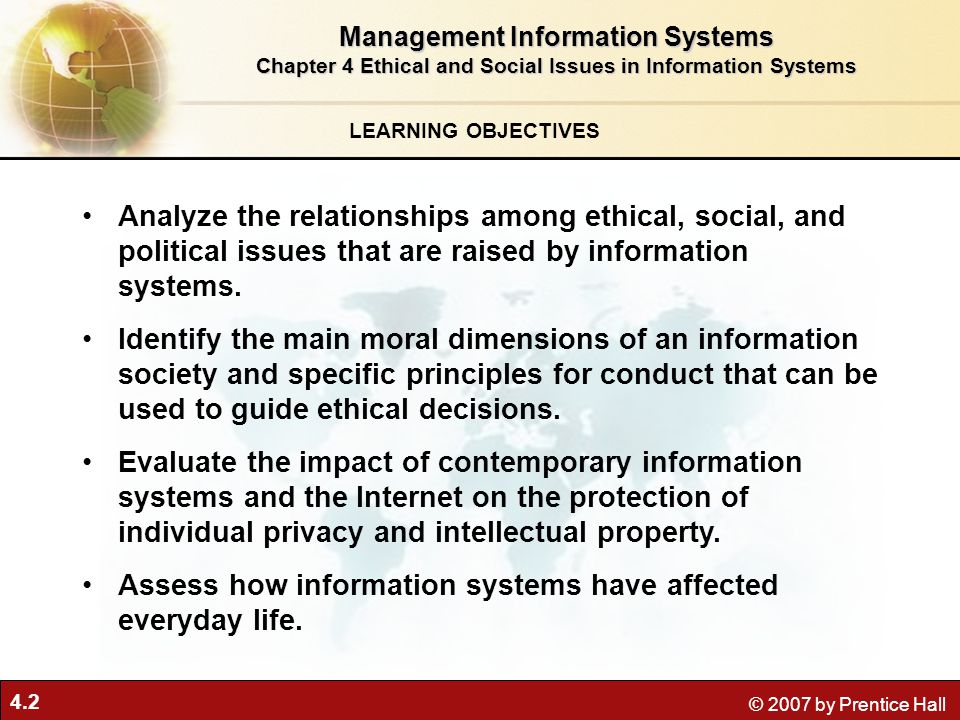 Management Information Systems
Chapter 4 Ethical and Social Issues in Information Systems

LEARNING OBJECTIVES

• Analyze the relationships among ethical, social, and political issues that are raised by information systems.

• Identify the main moral dimensions of an information society and specific principles for conduct that can be used to guide ethical decisions.

• Evaluate the impact of contemporary information systems and the Internet on the protection of individual privacy and intellectual property.

• Assess how information systems have affected everyday life.

4.2

© 2007 by Prentice Hall